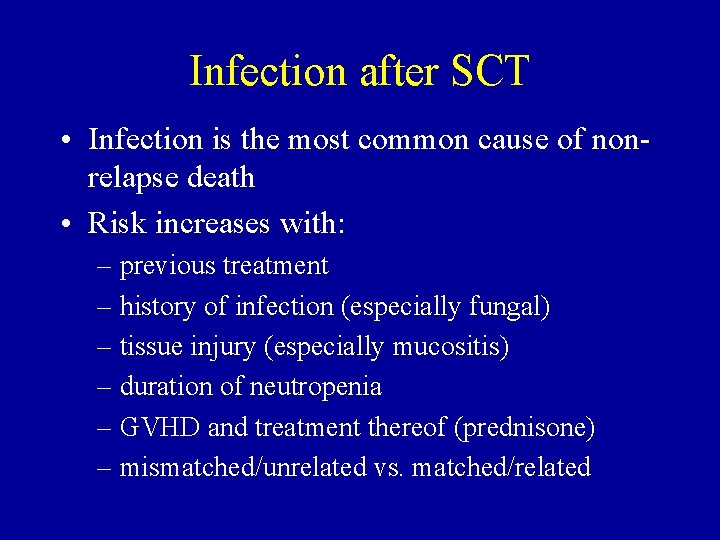 Infection after SCT

• Infection is the most common cause of non-relapse death
• Risk increases with:
– previous treatment
– history of infection (especially fungal)
– tissue injury (especially mucositis)
– duration of neutropenia
– GVHD and treatment thereof (prednisone)
– mismatched/unrelated vs. matched/related